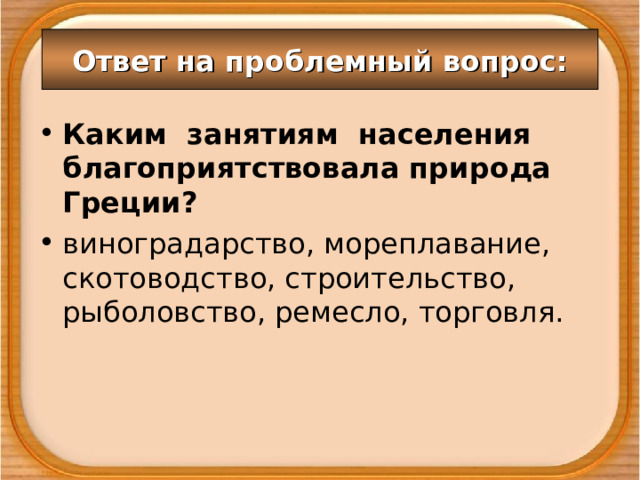 Ответ на проблемный вопрос:

• Каким занятиям населения благоприятствовала природа Греции?

• виноградарство, мореплавание, скотоводство, строительство, рыболовство, ремесло, торговля.